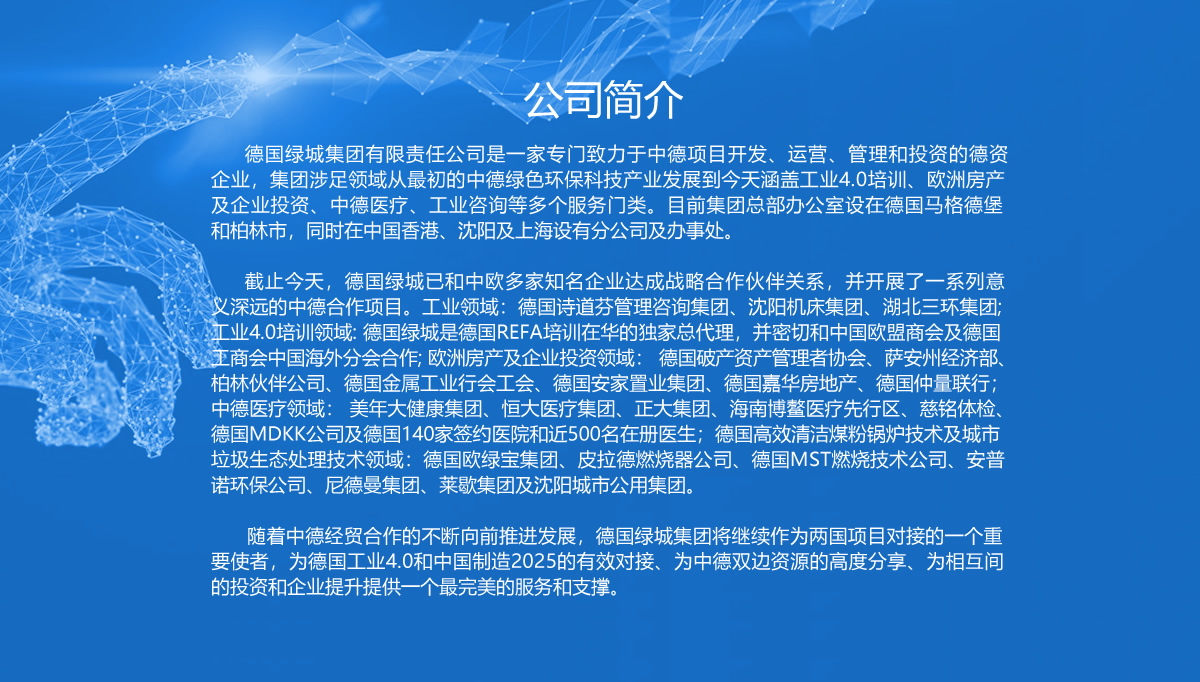 公司简介

德国绿城集团有限责任公司是一家专门致力于中德项目开发、运营、管理和投资的德资企业，集团涉足领域从最初的中德绿色环保科技产业发展到今天涵盖工业4.0培训、欧洲房产及企业投资、中德医疗、工业咨询等多个服务门类。目前集团总部办公室设在德国马格德堡和柏林市，同时在中国香港、沈阳及上海设有分公司及办事处。

截止今天，德国绿城已和中欧多家知名企业达成战略合作伙伴关系，并开展了一系列意义深远的中德合作项目。工业领域：德国诗道芬管理咨询集团、沈阳机床集团、湖北三环集团; 工业4.0培训领域: 德国绿城是德国REFA培训在华的独家总代理，并密切和中国欧盟商会及德国工商会中国海外分会合作; 欧洲房产及企业投资领域： 德国破产资产管理者协会、萨安州经济部、柏林伙伴公司、德国金属工业行会工会、德国安家置业集团、德国嘉华房地产、德国仲量联行；中德医疗领域： 美年大健康集团、恒大医疗集团、正大集团、海南博鳌医疗先行区、慈铭体检、德国MDKK公司及德国140家签约医院和近500名在册医生；德国高效清洁煤粉锅炉技术及城市垃圾生态处理技术领域：德国欧绿宝集团、皮拉德燃烧器公司、德国MST燃烧技术公司、安普诺环保公司、尼德曼集团、莱歇集团及沈阳城市公用集团。

随着中德经贸合作的不断向前推进发展，德国绿城集团将继续作为两国项目对接的一个重要使者，为德国工业4.0和中国制造2025的有效对接、为中德双边资源的高度分享、为相互间的投资和企业提升提供一个最完美的服务和支撑。